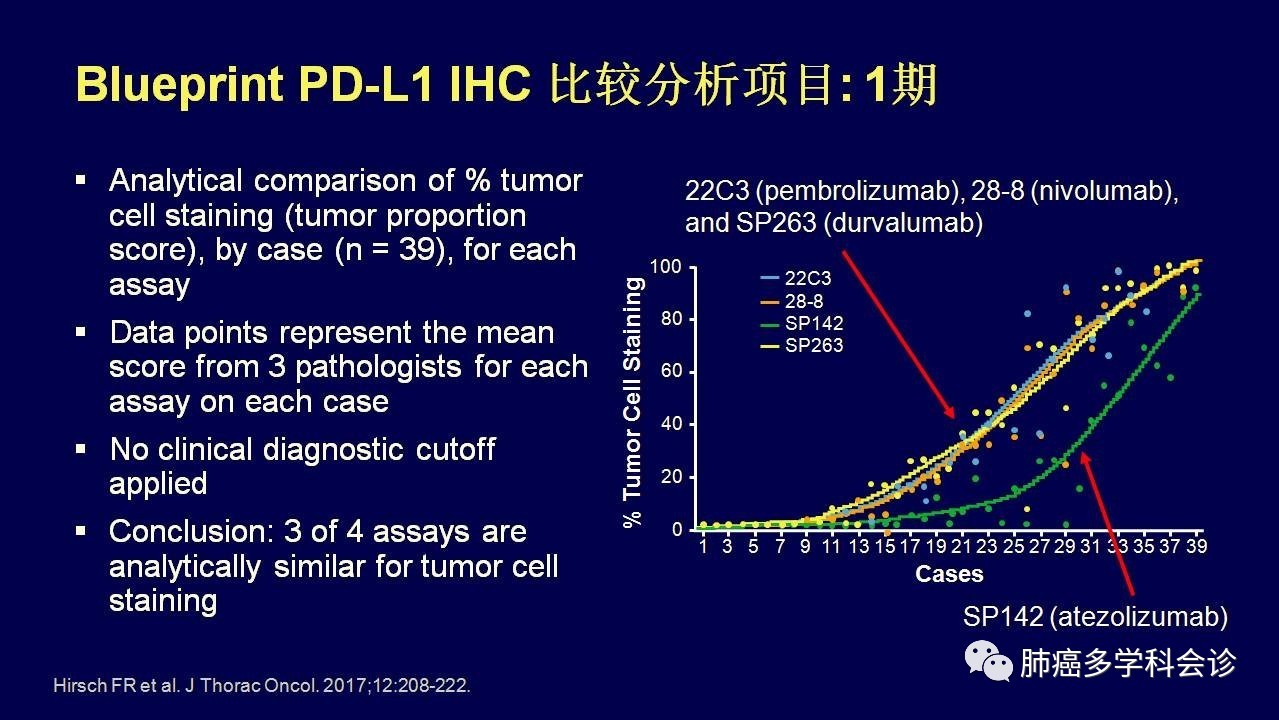 Blueprint PD-L1 IHC 比较分析项目: 1期

▪ Analytical comparison of % tumor cell staining (tumor proportion score), by case (n = 39), for each assay

▪ Data points represent the mean score from 3 pathologists for each assay on each case

▪ No clinical diagnostic cutoff applied

▪ Conclusion: 3 of 4 assays are analytically similar for tumor cell staining

22C3 (pembrolizumab), 28-8 (nivolumab), and SP263 (durvalumab)

22C3
28-8
SP142
SP263

% Tumor Cell Staining

100
80
60
40
20
0

1 3 5 7 9 11 13 15 17 19 21 23 25 27 29 31 33 35 37 39

Cases

SP142 (atezolizumab)

Hirsch FR et al. J Thorac Oncol. 2017;12:208-222.

肺癌多学科会诊